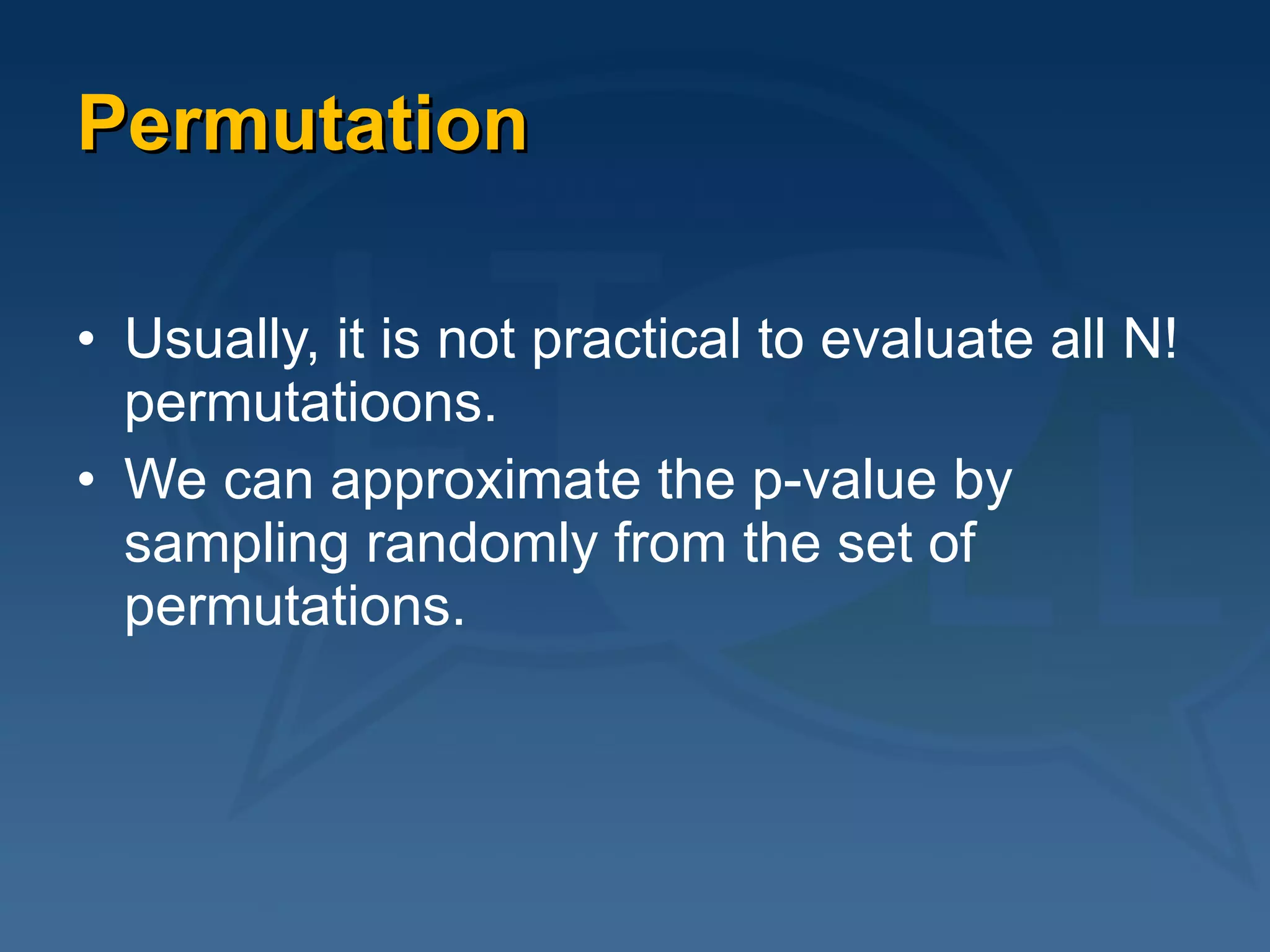 Permutation

• Usually, it is not practical to evaluate all N! permutatioons.
• We can approximate the p-value by sampling randomly from the set of permutations.